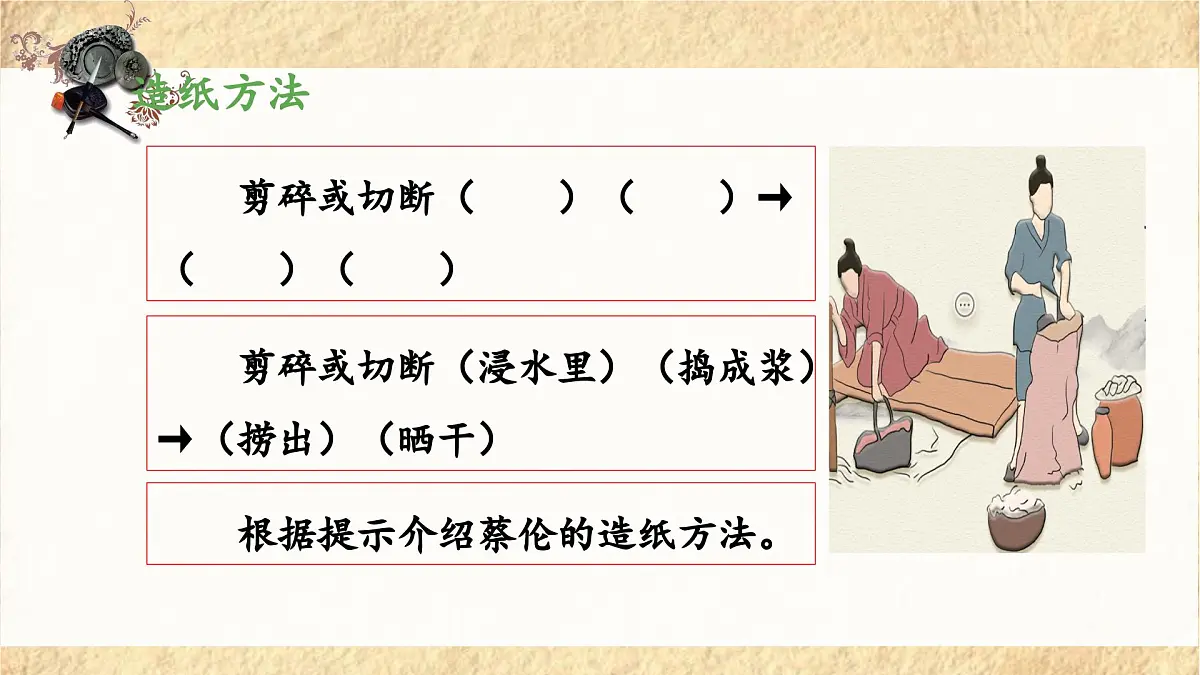 造纸方法

剪碎或切断（　　）（　　）→（　　）（　　）

剪碎或切断（浸水里）（捣成浆）→（捞出）（晒干）

根据提示介绍蔡伦的造纸方法。